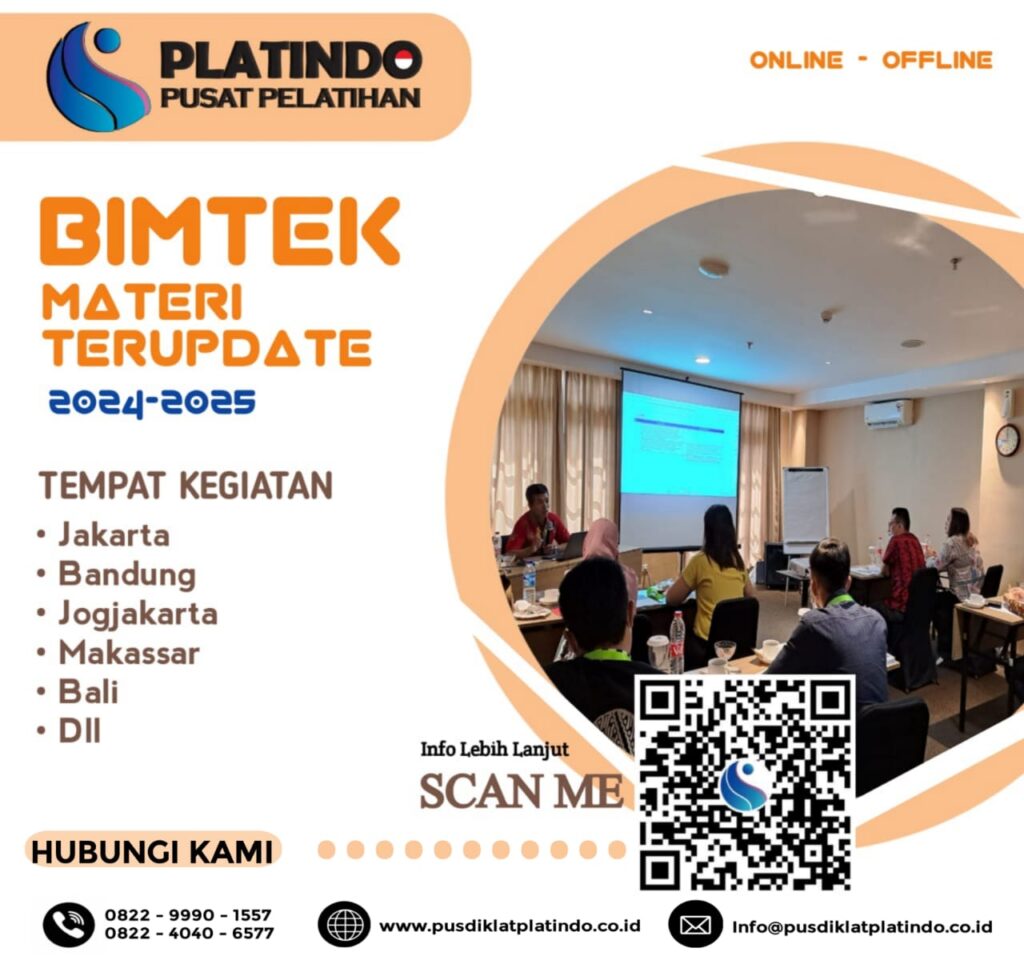 PLATINDO
PUSAT PELATIHAN

ONLINE - OFFLINE

BIMTEK
MATERI
TERUPDATE
2024-2025

TEMPAT KEGIATAN
• Jakarta
• Bandung
• Jogjakarta
• Makassar
• Bali
• Dll

Info Lebih Lanjut
SCAN ME

HUBUNGI KAMI

0822 - 9990 - 1557
0822 - 4040 - 6577

www.pusdiklatplatindo.co.id

Info@pusdiklatplatindo.co.id